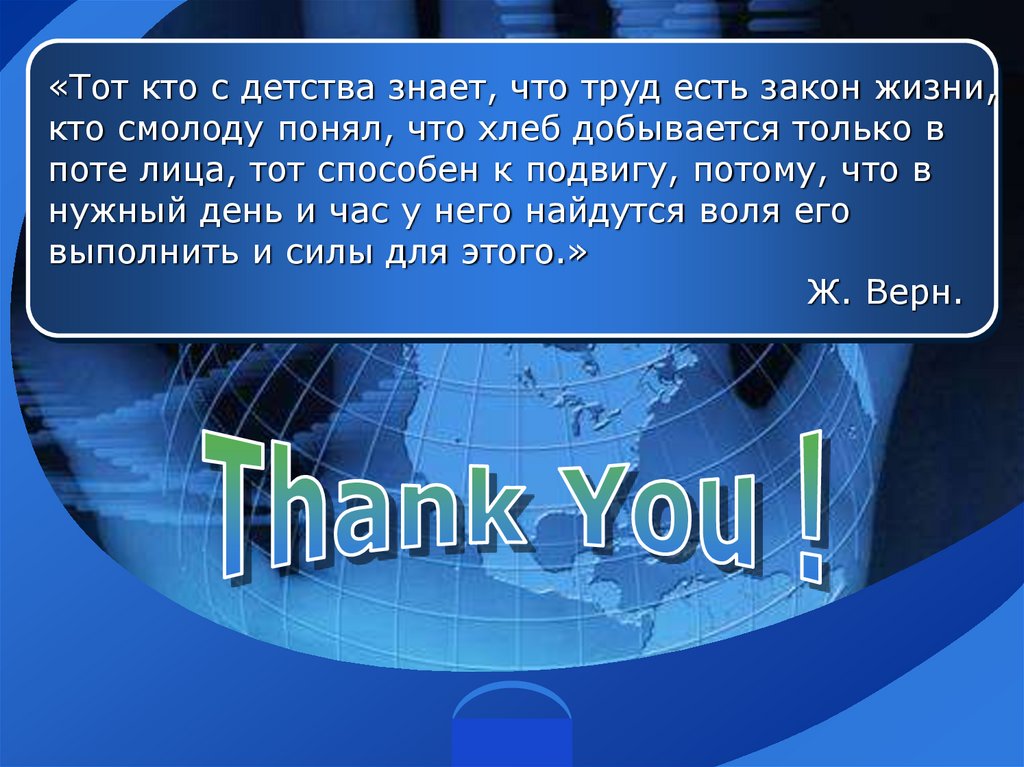 «Тот кто с детства знает, что труд есть закон жизни, кто смолоду понял, что хлеб добывается только в поте лица, тот способен к подвигу, потому, что в нужный день и час у него найдутся воля его выполнить и силы для этого.»

Ж. Верн.

Thank You !